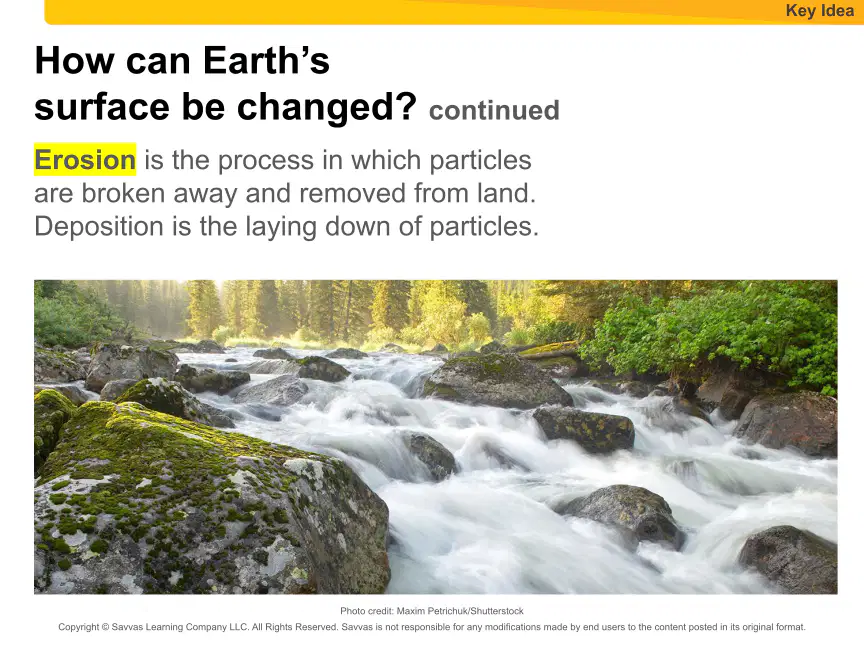 Key Idea

How can Earth's surface be changed? continued

Erosion is the process in which particles are broken away and removed from land. Deposition is the laying down of particles.

Photo credit: Maxim Petrichuk/Shutterstock

Copyright © Savvas Learning Company LLC. All Rights Reserved. Savvas is not responsible for any modifications made by end users to the content posted in its original format.